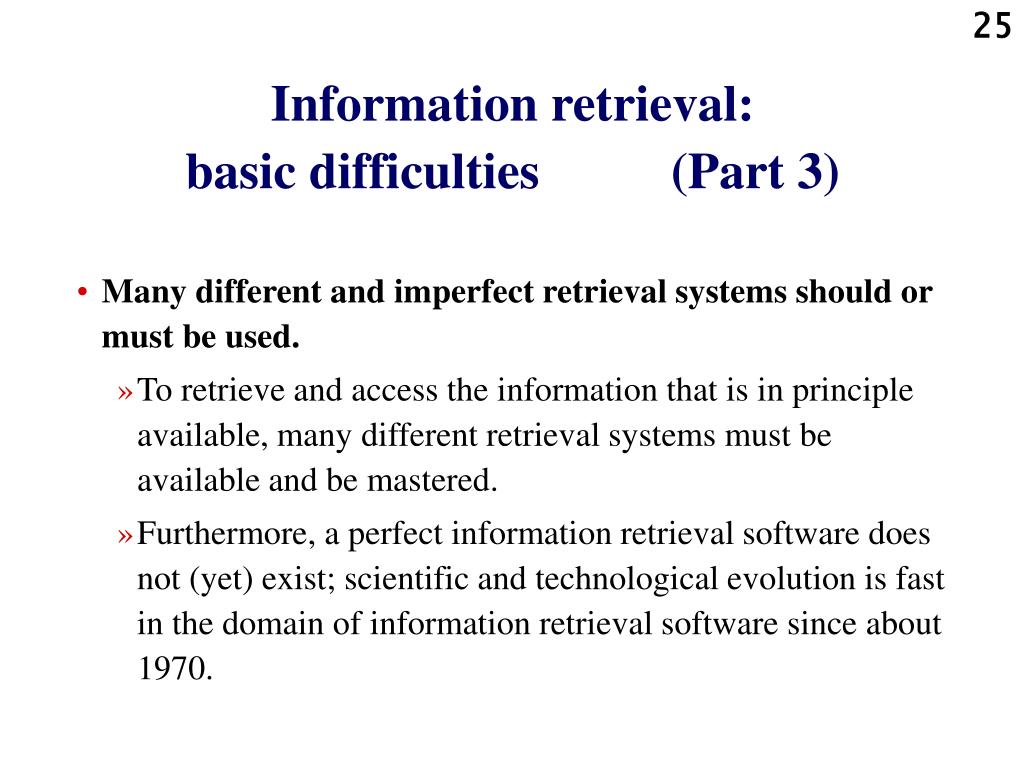 25

Information retrieval:
basic difficulties (Part 3)

• Many different and imperfect retrieval systems should or must be used.

» To retrieve and access the information that is in principle available, many different retrieval systems must be available and be mastered.

» Furthermore, a perfect information retrieval software does not (yet) exist; scientific and technological evolution is fast in the domain of information retrieval software since about 1970.